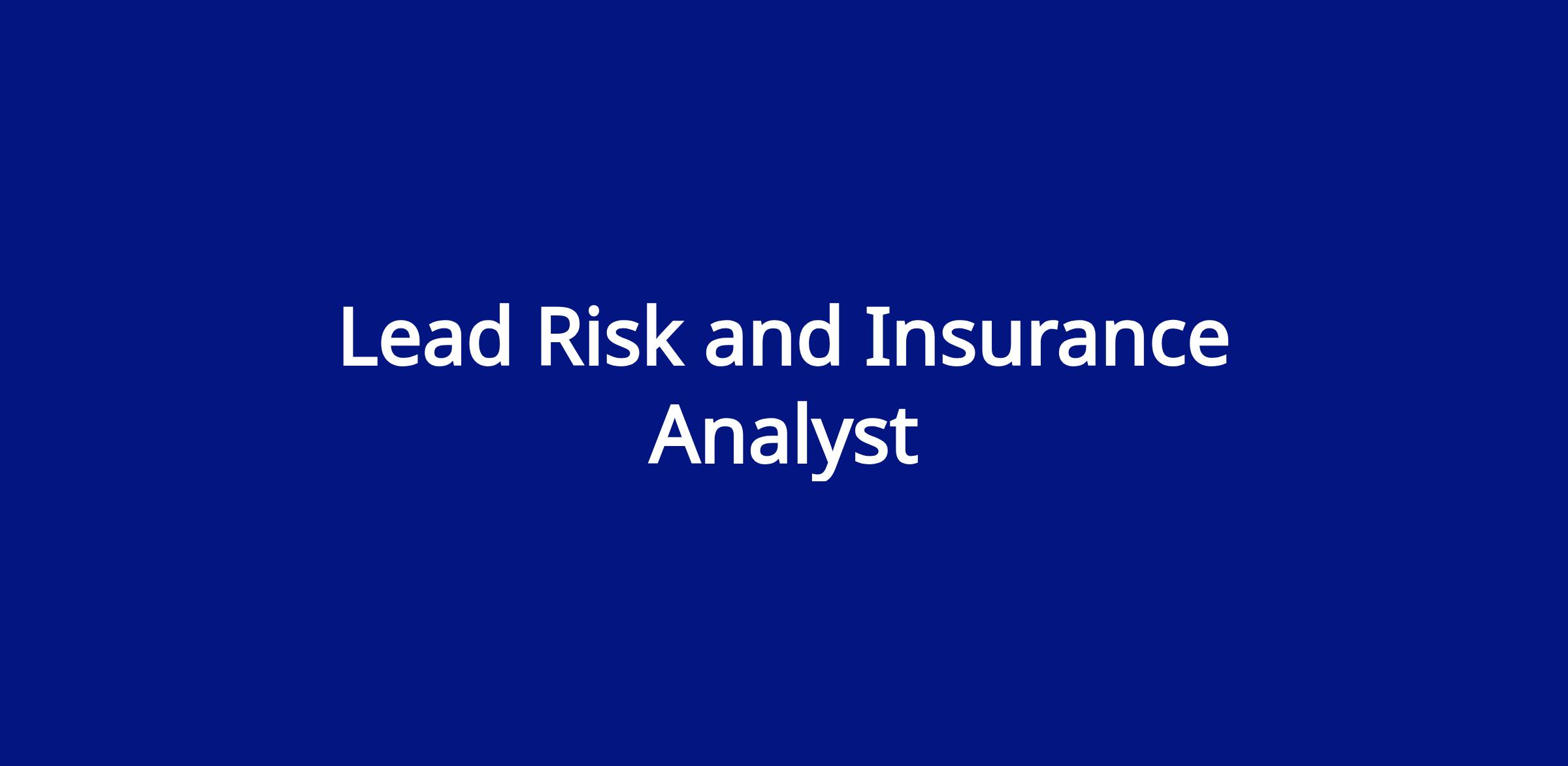 Lead Risk and Insurance Analyst